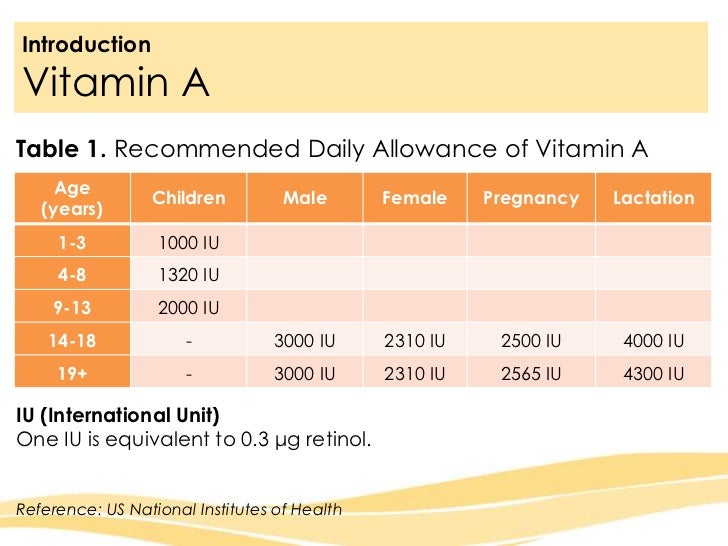 Introduction
Vitamin A

Table 1. Recommended Daily Allowance of Vitamin A

| Age (years) | Children | Male | Female | Pregnancy | Lactation |
|---|---|---|---|---|---|
| 1-3 | 1000 IU | | | | |
| 4-8 | 1320 IU | | | | |
| 9-13 | 2000 IU | | | | |
| 14-18 | - | 3000 IU | 2310 IU | 2500 IU | 4000 IU |
| 19+ | - | 3000 IU | 2310 IU | 2565 IU | 4300 IU |

IU (International Unit)
One IU is equivalent to 0.3 μg retinol.

Reference: US National Institutes of Health